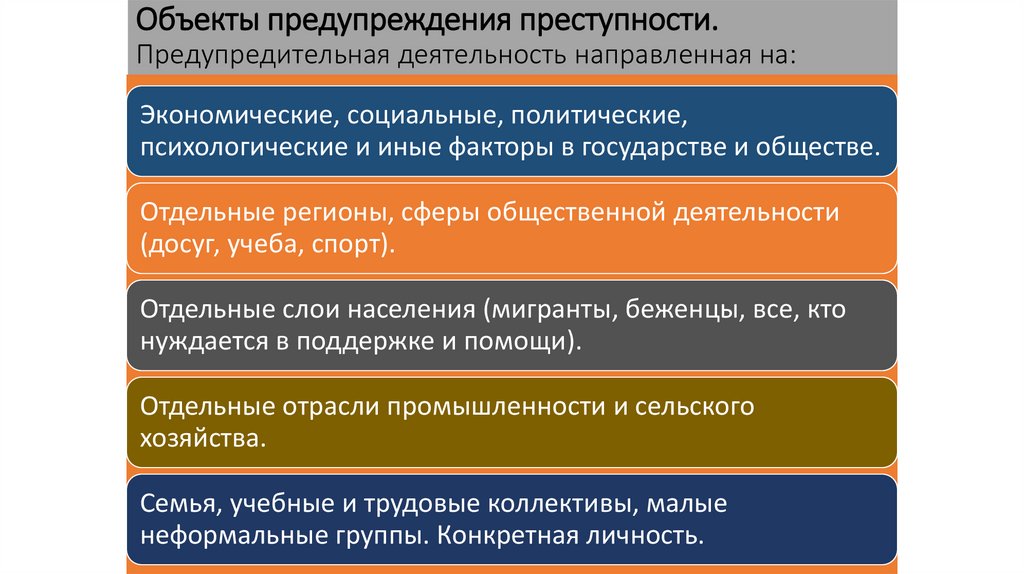 Объекты предупреждения преступности.
Предупредительная деятельность направленная на:

Экономические, социальные, политические, психологические и иные факторы в государстве и обществе.

Отдельные регионы, сферы общественной деятельности (досуг, учеба, спорт).

Отдельные слои населения (мигранты, беженцы, все, кто нуждается в поддержке и помощи).

Отдельные отрасли промышленности и сельского хозяйства.

Семья, учебные и трудовые коллективы, малые неформальные группы. Конкретная личность.